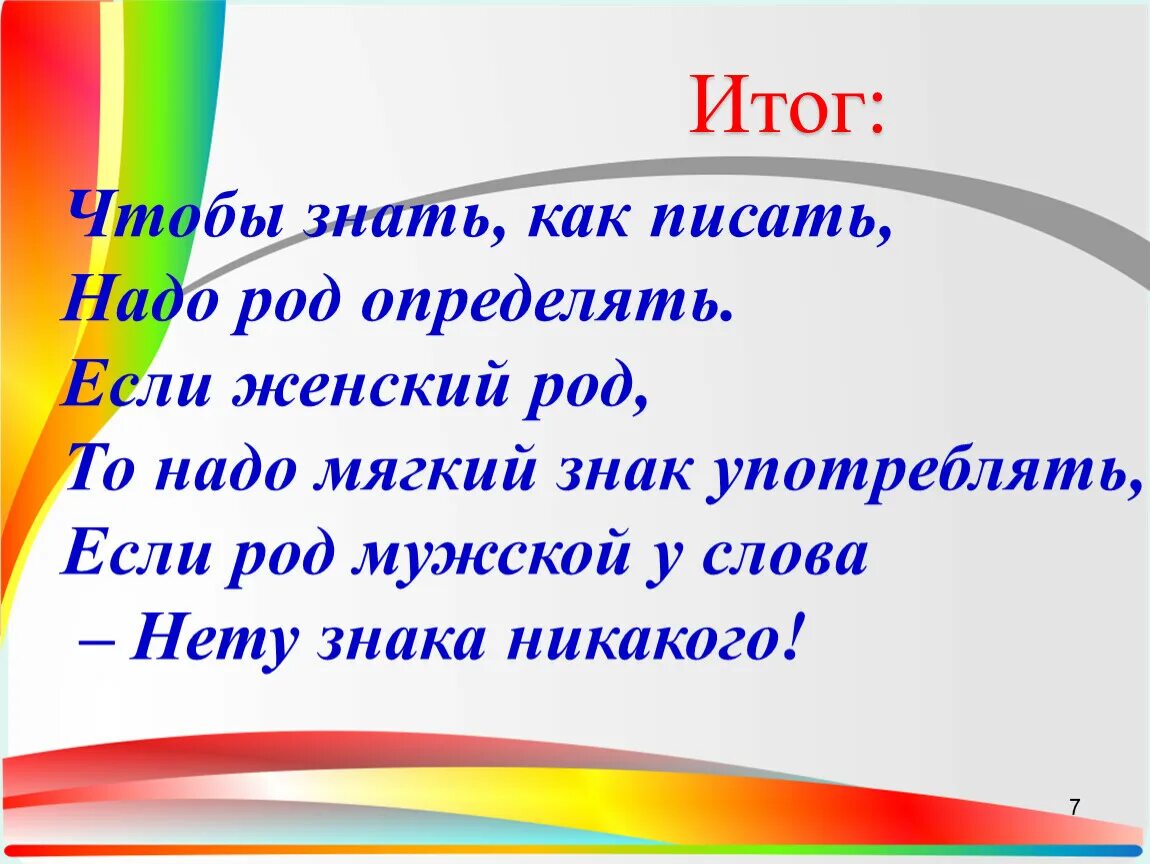 Итог:

Чтобы знать, как писать,
Надо род определять.
Если женский род,
То надо мягкий знак употреблять,
Если род мужской у слова
– Нету знака никакого!

7